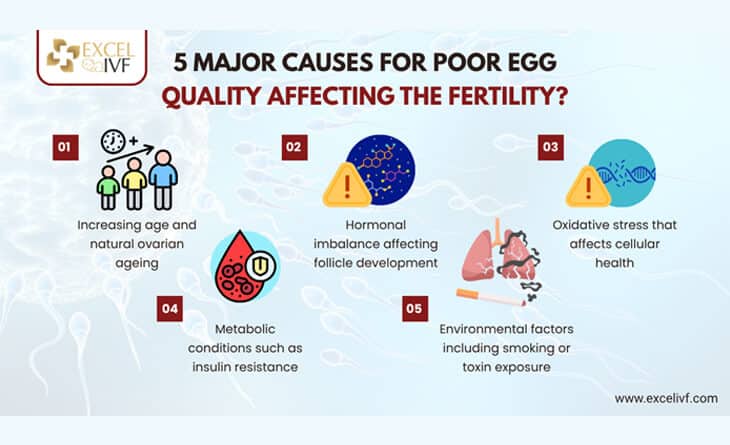 EXCEL IVF

5 MAJOR CAUSES FOR POOR EGG QUALITY AFFECTING THE FERTILITY?

01

Increasing age and natural ovarian ageing

02

Hormonal imbalance affecting follicle development

03

Oxidative stress that affects cellular health

04

Metabolic conditions such as insulin resistance

05

Environmental factors including smoking or toxin exposure

www.excelivf.com